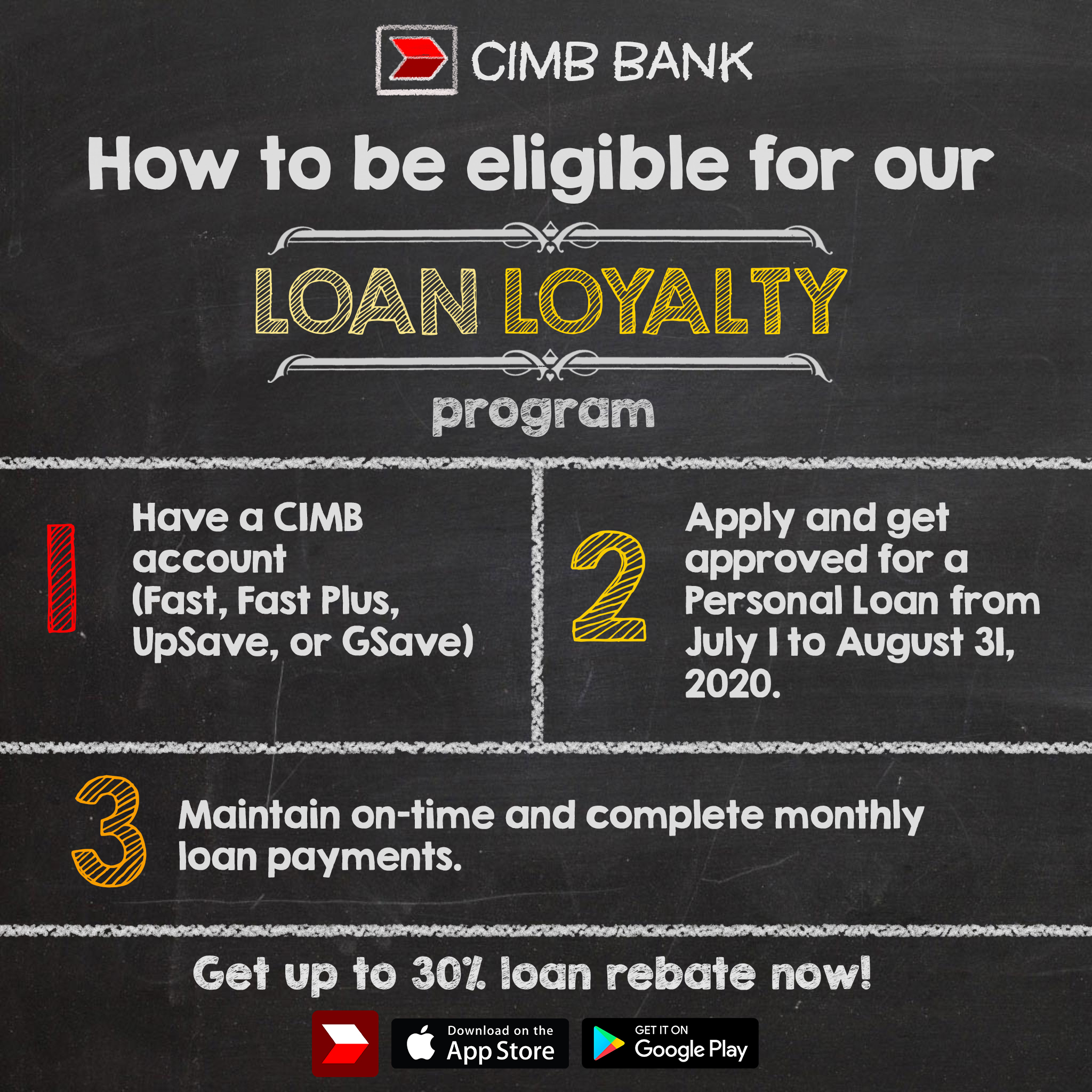 CIMB BANK

How to be eligible for our

LOAN LOYALTY

program

1

Have a CIMB account (Fast, Fast Plus, UpSave, or GSave)

2

Apply and get approved for a Personal Loan from July 1 to August 31, 2020.

3

Maintain on-time and complete monthly loan payments.

Get up to 30% loan rebate now!

Download on the App Store

GET IT ON Google Play